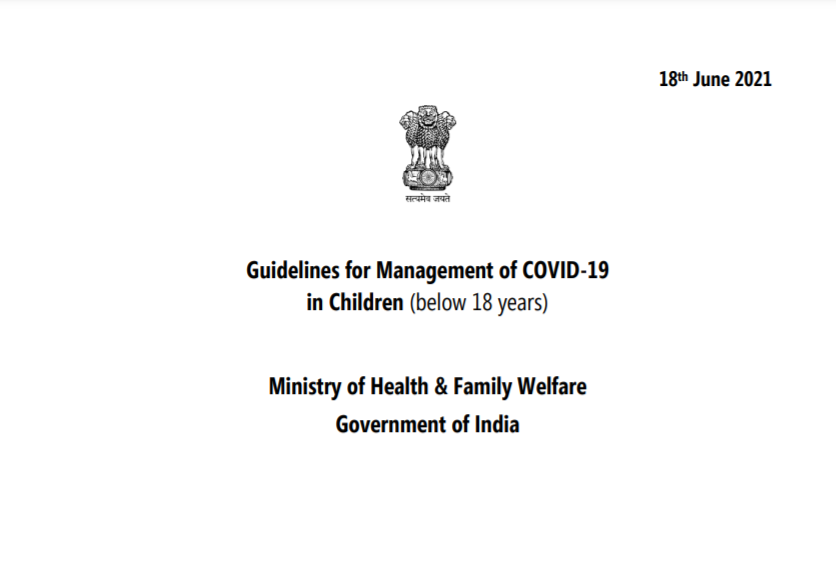 18th June 2021

सत्यमेव जयते

Guidelines for Management of COVID-19 in Children (below 18 years)

Ministry of Health & Family Welfare
Government of India